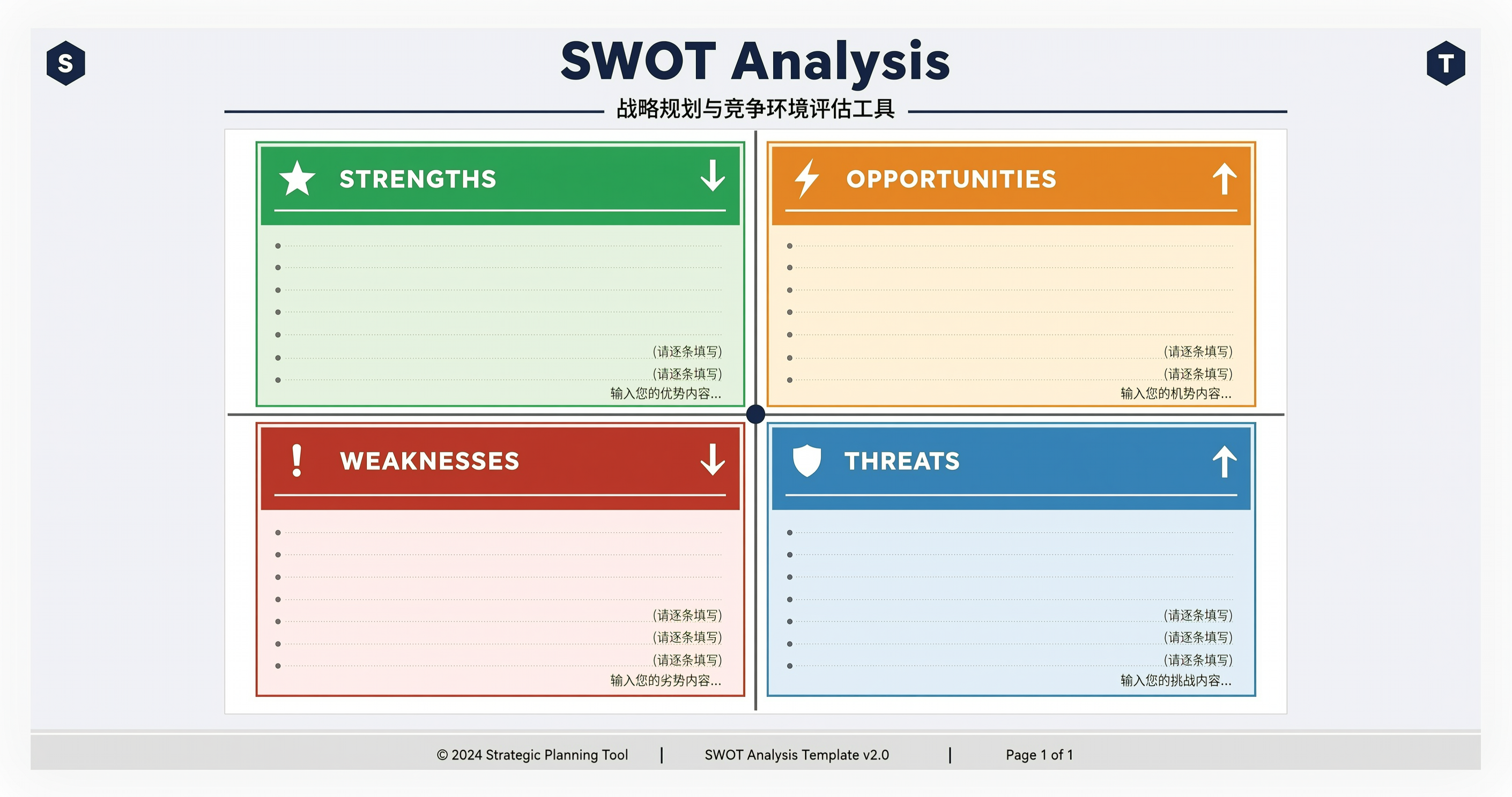 S

SWOT Analysis

T

战略规划与竞争环境评估工具

STRENGTHS

(请逐条填写)
(请逐条填写)
输入您的优势内容...

OPPORTUNITIES

(请逐条填写)
(请逐条填写)
输入您的机势内容...

WEAKNESSES

(请逐条填写)
(请逐条填写)
(请逐条填写)
输入您的劣势内容...

THREATS

(请逐条填写)
(请逐条填写)
(请逐条填写)
输入您的挑战内容...

© 2024 Strategic Planning Tool | SWOT Analysis Template v2.0 | Page 1 of 1